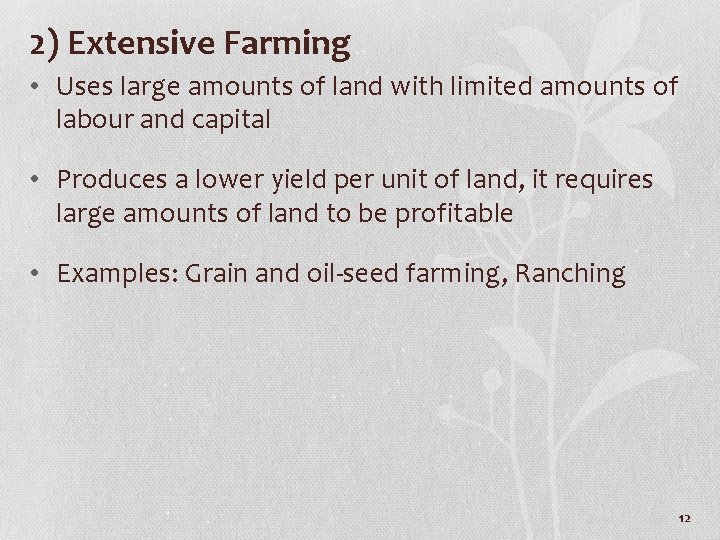 2) Extensive Farming

• Uses large amounts of land with limited amounts of labour and capital

• Produces a lower yield per unit of land, it requires large amounts of land to be profitable

• Examples: Grain and oil-seed farming, Ranching

12